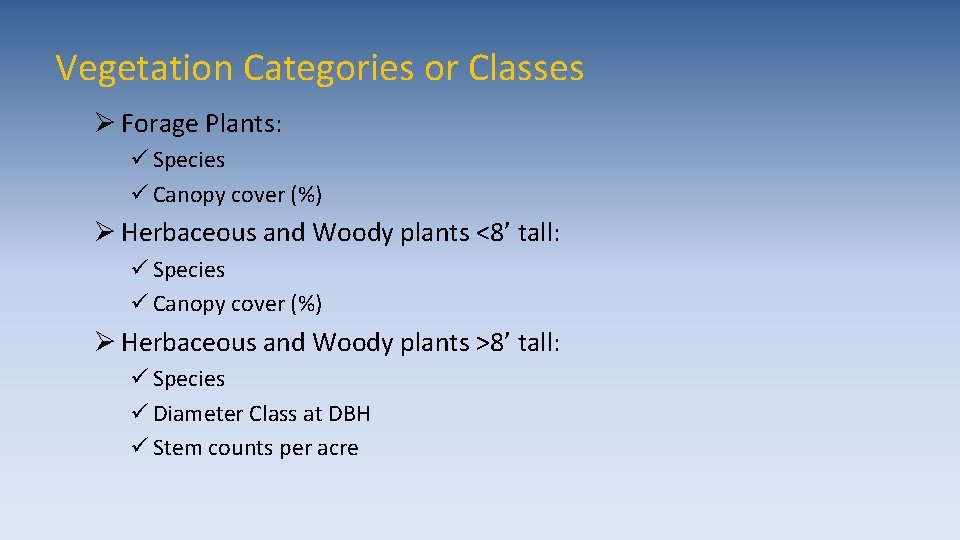 Vegetation Categories or Classes

➢ Forage Plants:

✓ Species
✓ Canopy cover (%)

➢ Herbaceous and Woody plants <8’ tall:

✓ Species
✓ Canopy cover (%)

➢ Herbaceous and Woody plants >8’ tall:

✓ Species
✓ Diameter Class at DBH
✓ Stem counts per acre